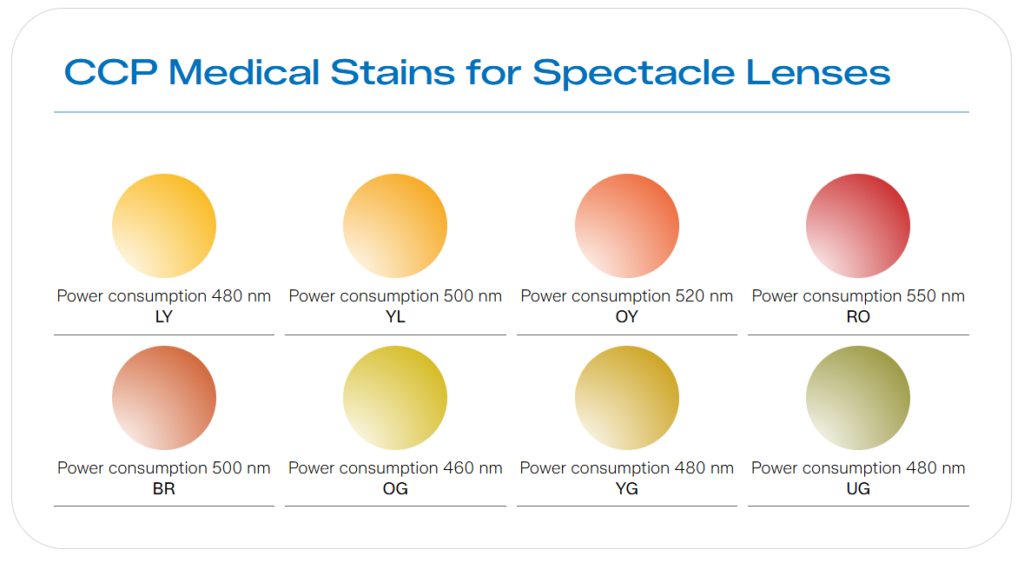 CCP Medical Stains for Spectacle Lenses

Power consumption 480 nm
LY

Power consumption 500 nm
YL

Power consumption 520 nm
OY

Power consumption 550 nm
RO

Power consumption 500 nm
BR

Power consumption 460 nm
OG

Power consumption 480 nm
YG

Power consumption 480 nm
UG